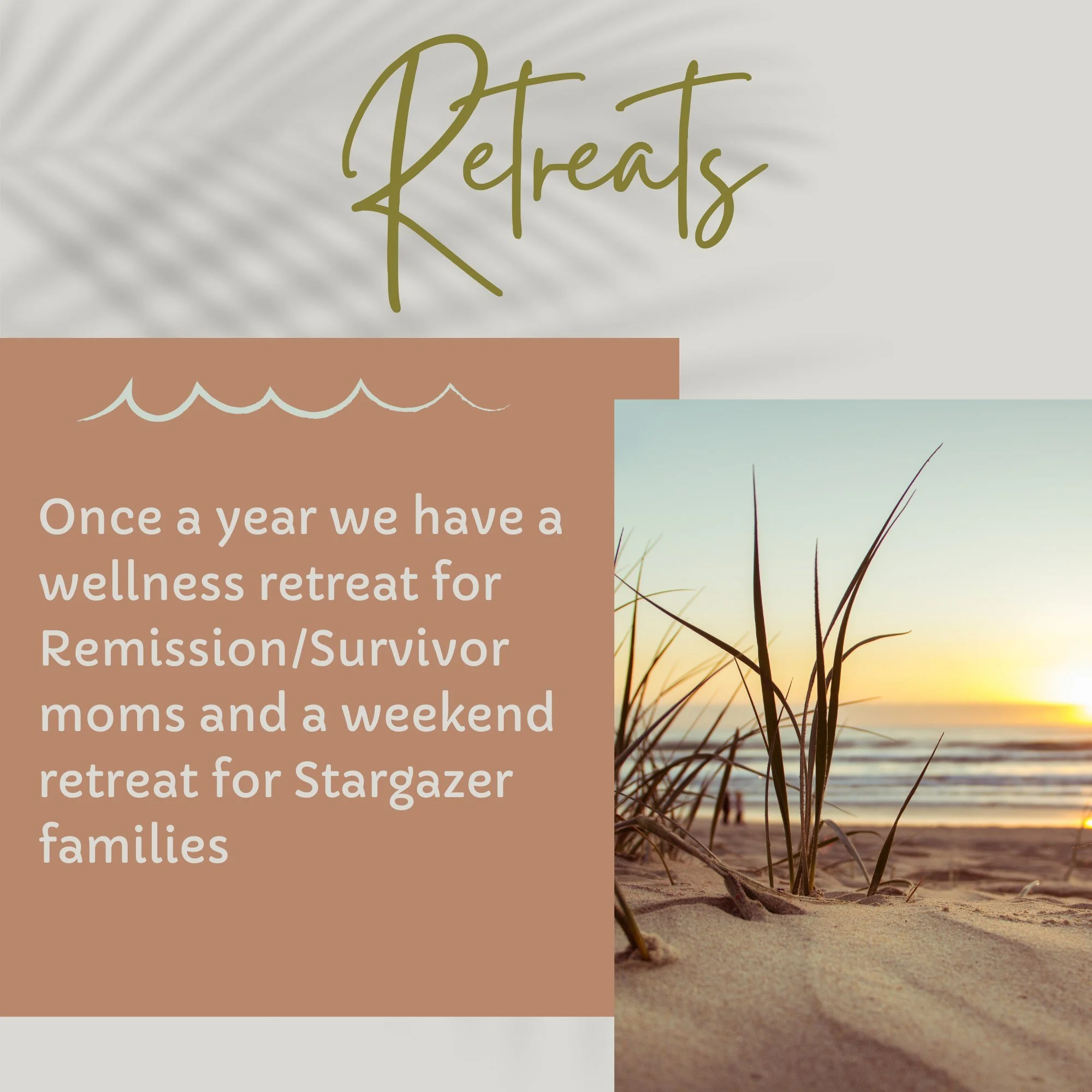 Retreats

Once a year we have a wellness retreat for Remission/Survivor moms and a weekend retreat for Stargazer families